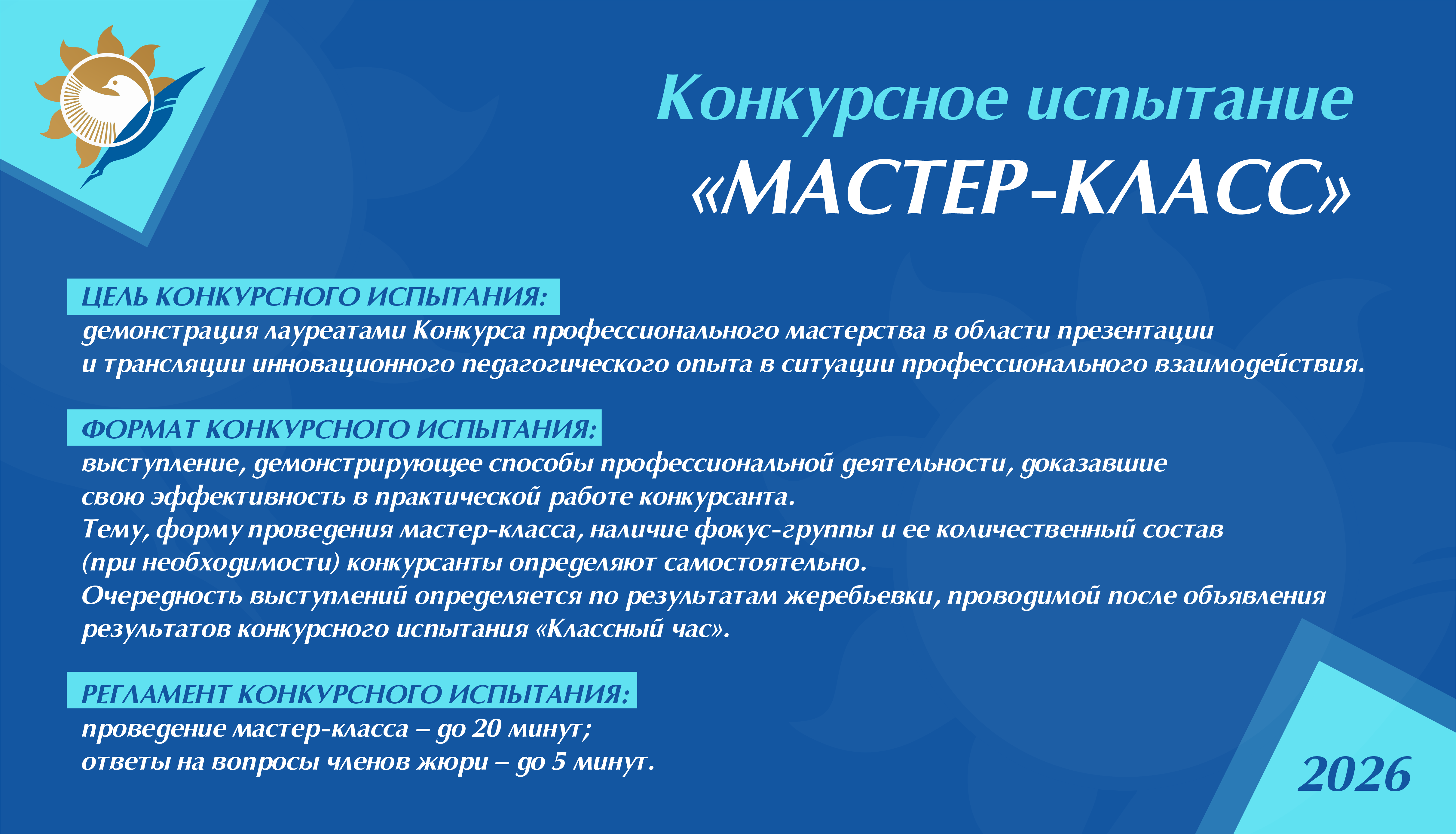 Конкурсное испытание
«МАСТЕР-КЛАСС»

ЦЕЛЬ КОНКУРСНОГО ИСПЫТАНИЯ:
демонстрация лауреатами Конкурса профессионального мастерства в области презентации и трансляции инновационного педагогического опыта в ситуации профессионального взаимодействия.

ФОРМАТ КОНКУРСНОГО ИСПЫТАНИЯ:
выступление, демонстрирующее способы профессиональной деятельности, доказавшие свою эффективность в практической работе конкурсанта.
Тему, форму проведения мастер-класса, наличие фокус-группы и ее количественный состав (при необходимости) конкурсанты определяют самостоятельно.
Очередность выступлений определяется по результатам жеребьевки, проводимой после объявления результатов конкурсного испытания «Классный час».

РЕГЛАМЕНТ КОНКУРСНОГО ИСПЫТАНИЯ:
проведение мастер-класса – до 20 минут;
ответы на вопросы членов жюри – до 5 минут.

2026